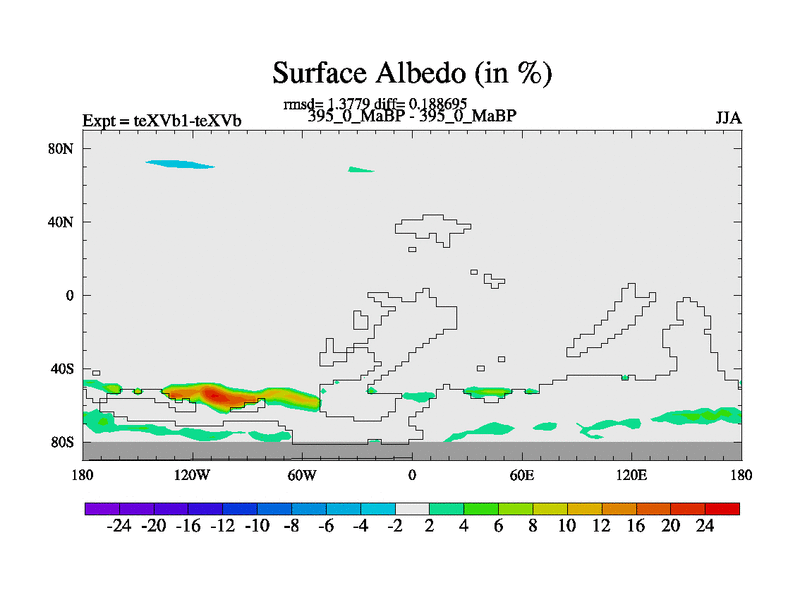 Surface Albedo (in %)

rmsd= 1.3779 diff= 0.188695

Expt = teXVb1-teXVb

395_0_MaBP - 395_0_MaBP

JJA

80N
40N
0
40S
80S

180
120W
60W
0
60E
120E
180

-24 -20 -16 -12 -10 -8 -6 -4 -2 2 4 6 8 10 12 16 20 24